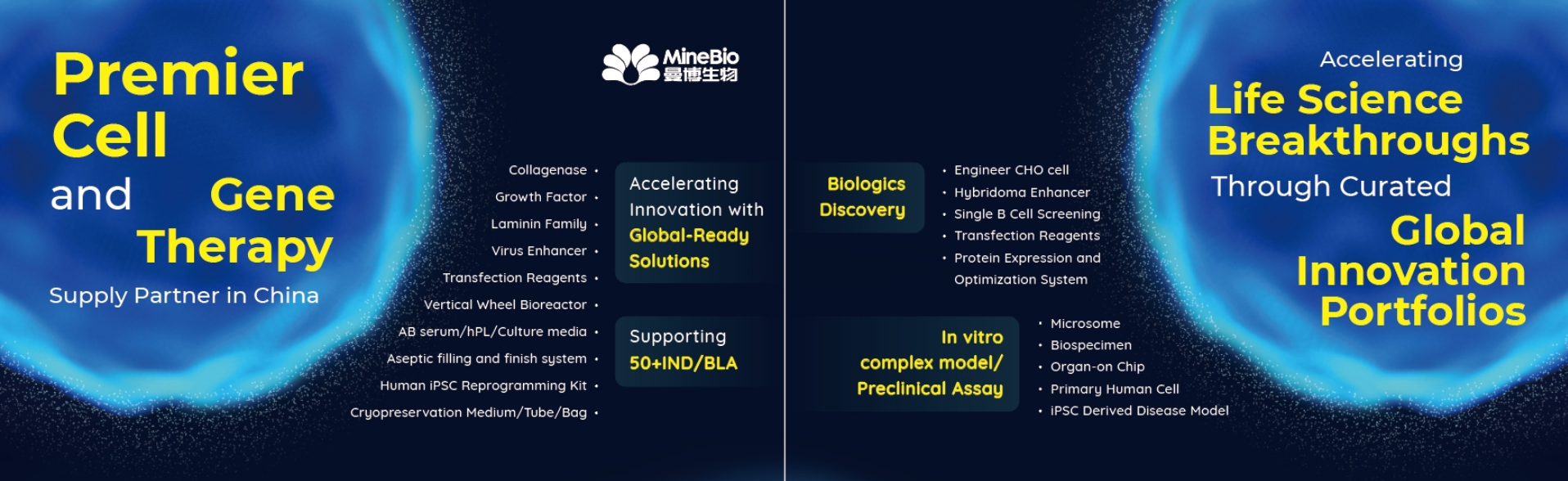 Premier Cell and Gene Therapy
Supply Partner in China

MineBio
曼博生物

Collagenase •
Growth Factor •
Laminin Family •
Virus Enhancer •
Transfection Reagents •
Vertical Wheel Bioreactor •
AB serum/hPL/Culture media •
Aseptic filling and finish system •
Human iPSC Reprogramming Kit •
Cryopreservation Medium/Tube/Bag •

Accelerating Innovation with Global-Ready Solutions

Supporting 50+IND/BLA

Biologics Discovery

• Engineer CHO cell
• Hybridoma Enhancer
• Single B Cell Screening
• Transfection Reagents
• Protein Expression and Optimization System

In vitro complex model/ Preclinical Assay

• Microsome
• Biospecimen
• Organ-on Chip
• Primary Human Cell
• iPSC Derived Disease Model

Accelerating
Life Science Breakthroughs
Through Curated
Global Innovation Portfolios